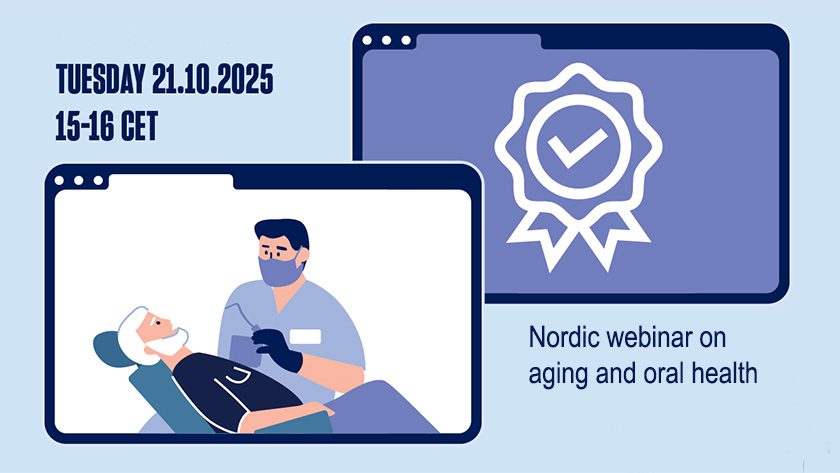 TUESDAY 21.10.2025
15-16 CET

Nordic webinar on aging and oral health